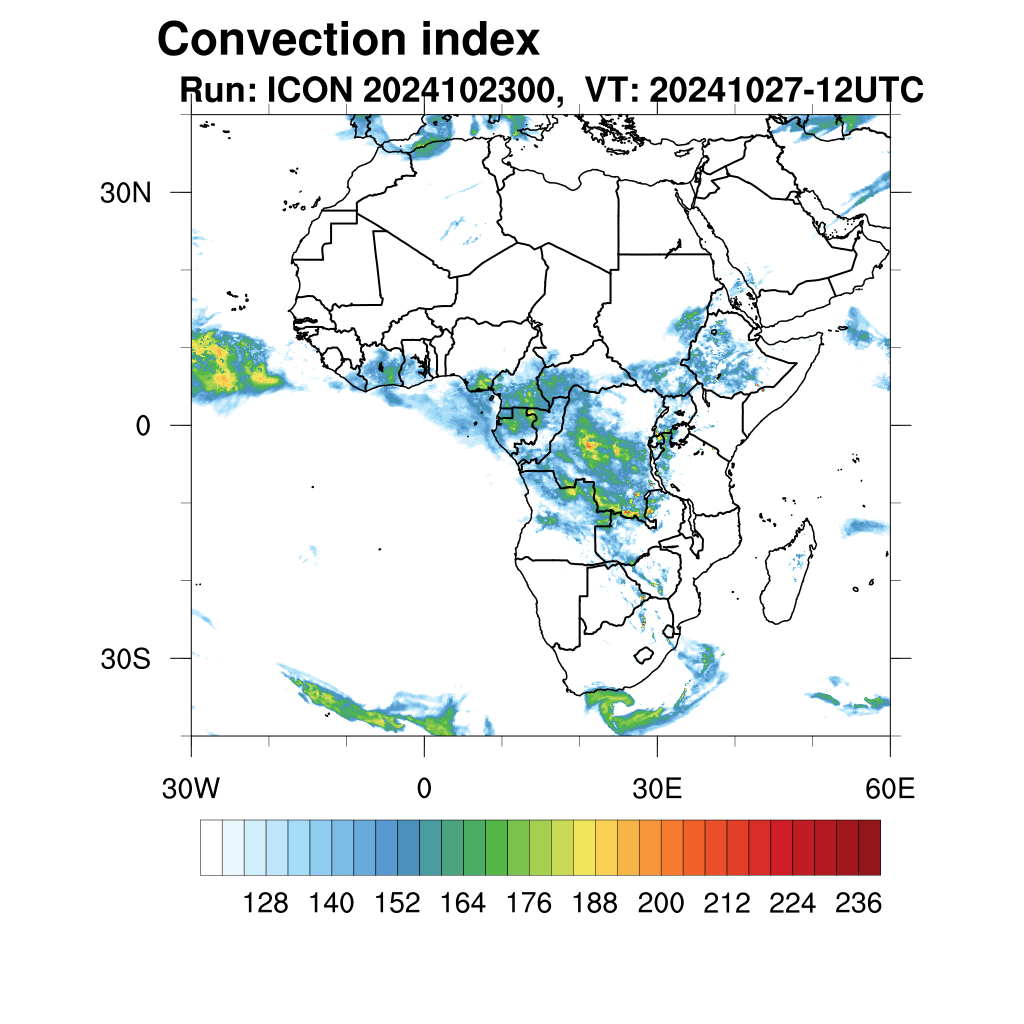 Convection index
Run: ICON 2024102300, VT: 20241027-12UTC

30N
0
30S

30W
0
30E
60E

128 140 152 164 176 188 200 212 224 236